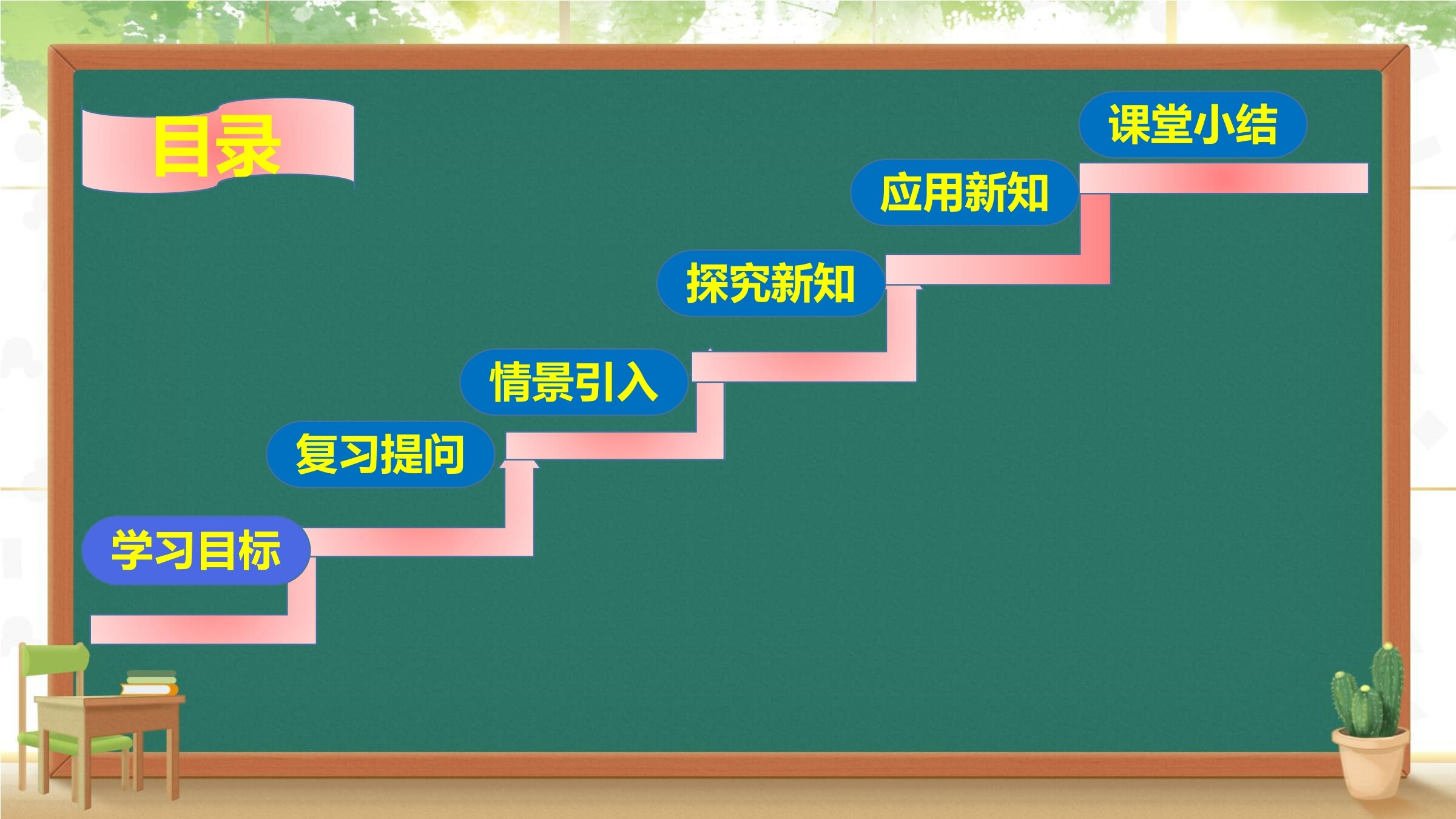 目录

学习目标

复习提问

情景引入

探究新知

应用新知

课堂小结